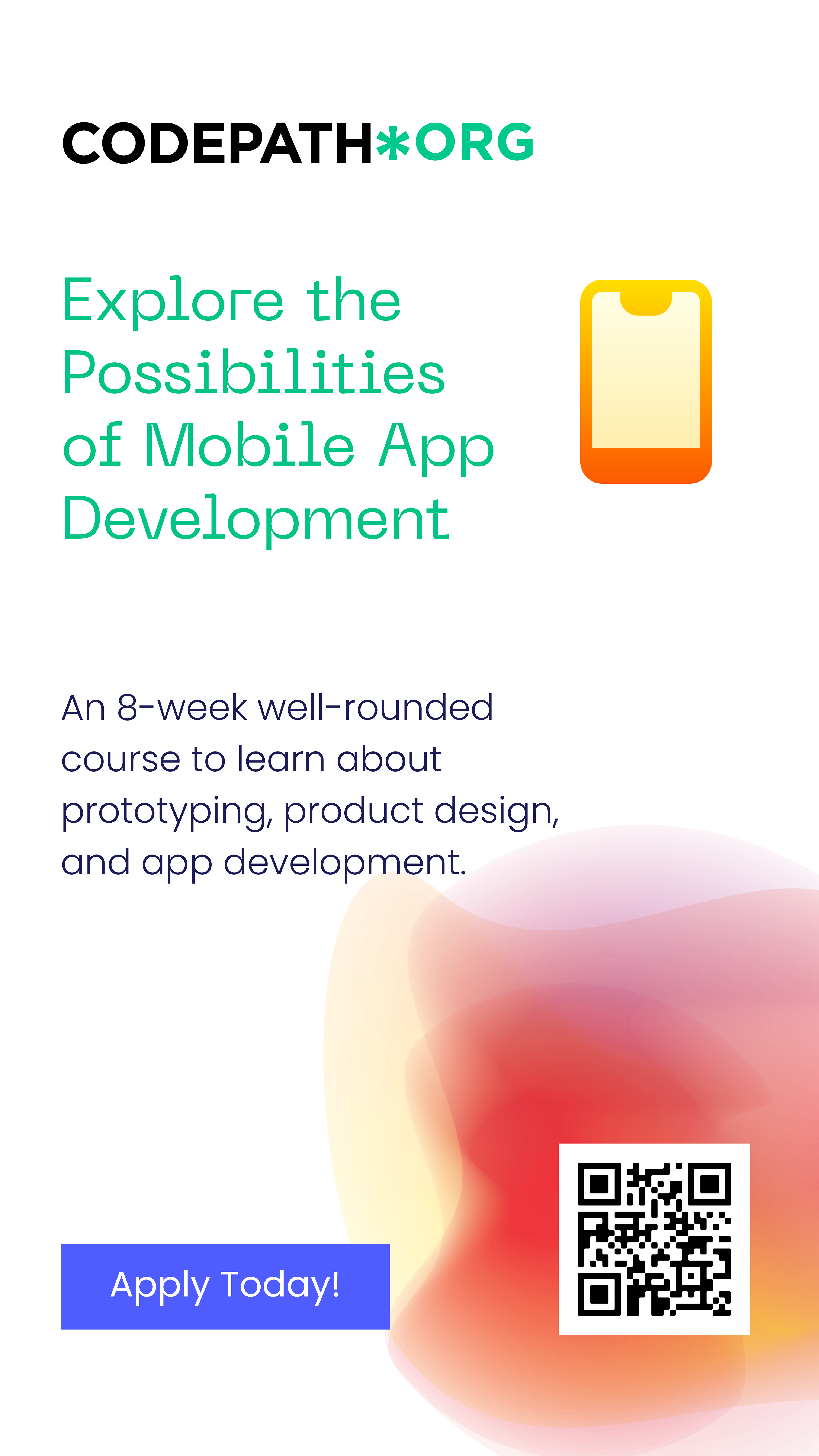 CODEPATH*ORG

Explore the Possibilities of Mobile App Development

An 8-week well-rounded course to learn about prototyping, product design, and app development.

Apply Today!